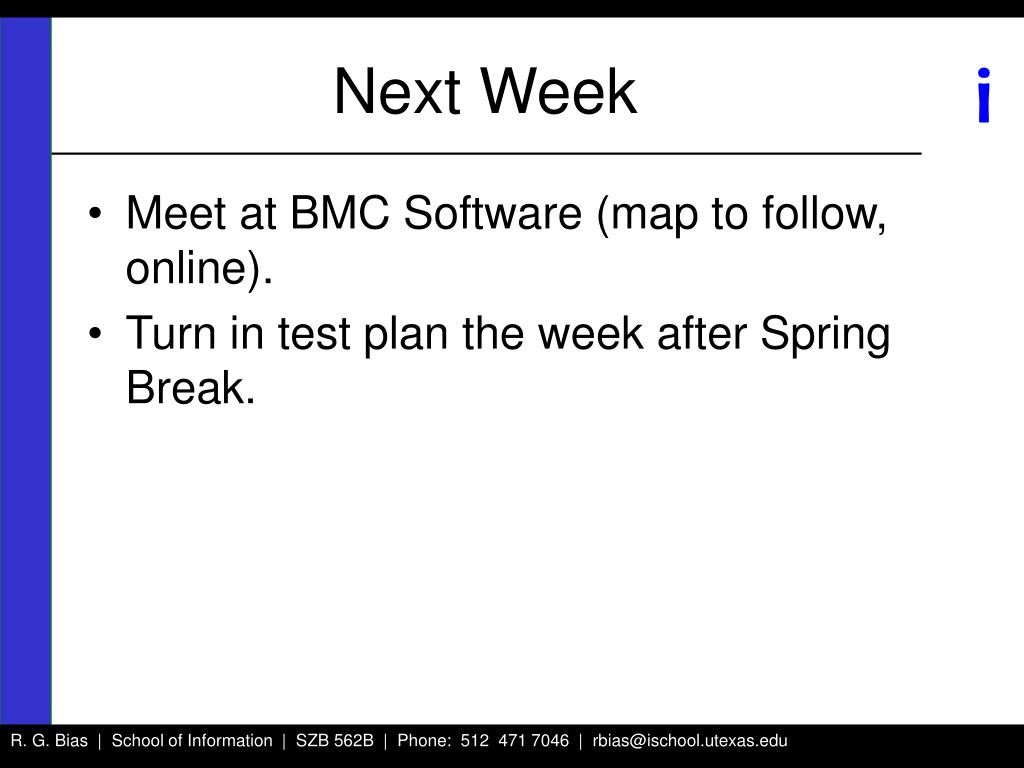 Next Week

i

• Meet at BMC Software (map to follow, online).
• Turn in test plan the week after Spring Break.

R. G. Bias | School of Information | SZB 562B | Phone: 512 471 7046 | rbias@ischool.utexas.edu